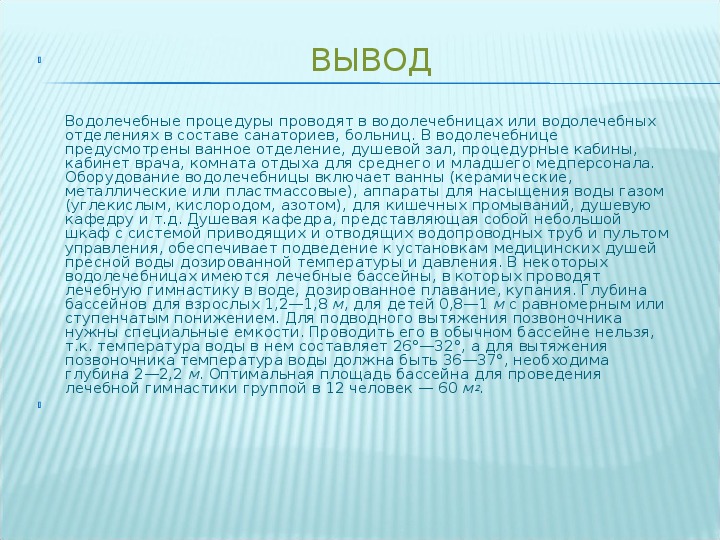 ВЫВОД

Водолечебные процедуры проводят в водолечебницах или водолечебных отделениях в составе санаториев, больниц. В водолечебнице предусмотрены ванное отделение, душевой зал, процедурные кабины, кабинет врача, комната отдыха для среднего и младшего медперсонала. Оборудование водолечебницы включает ванны (керамические, металлические или пластмассовые), аппараты для насыщения воды газом (углекислым, кислородом, азотом), для кишечных промываний, душевую кафедру и т.д. Душевая кафедра, представляющая собой небольшой шкаф с системой приводящих и отводящих водопроводных труб и пультом управления, обеспечивает подведение к установкам медицинских душей пресной воды дозированной температуры и давления. В некоторых водолечебницах имеются лечебные бассейны, в которых проводят лечебную гимнастику в воде, дозированное плавание, купания. Глубина бассейнов для взрослых 1,2—1,8 м, для детей 0,8—1 м с равномерным или ступенчатым понижением. Для подводного вытяжения позвоночника нужны специальные емкости. Проводить его в обычном бассейне нельзя, т.к. температура воды в нем составляет 26°—32°, а для вытяжения позвоночника температура воды должна быть 36—37°, необходима глубина 2—2,2 м. Оптимальная площадь бассейна для проведения лечебной гимнастики группой в 12 человек — 60 $м^2$.